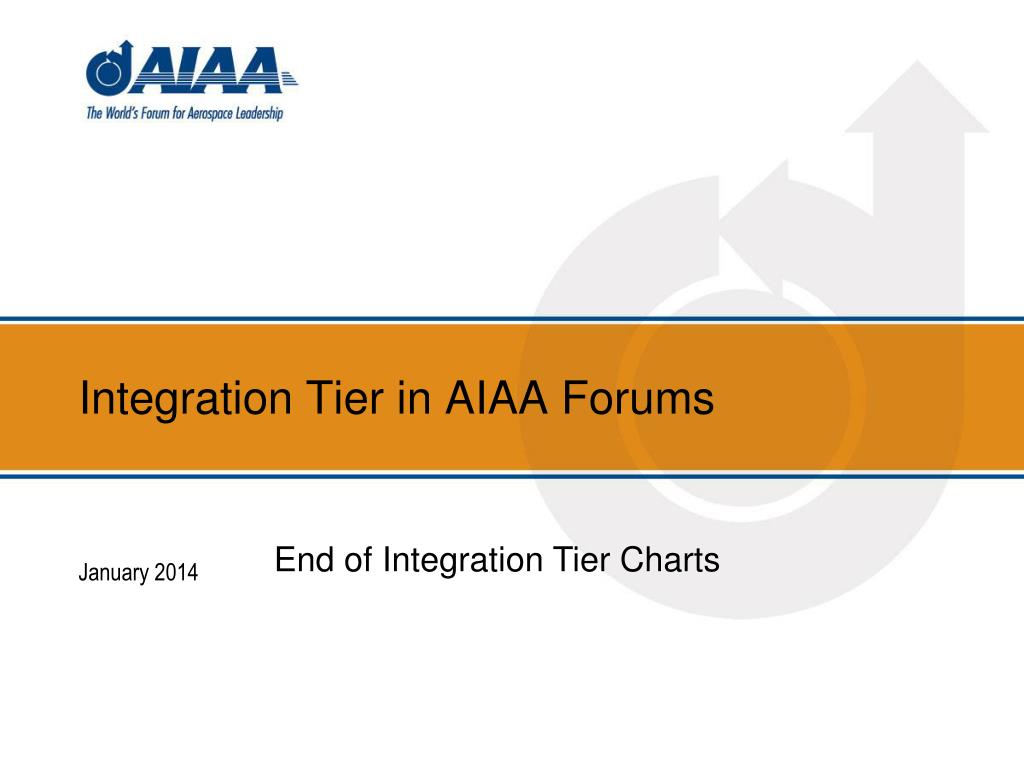 AIAA
The World's Forum for Aerospace Leadership

Integration Tier in AIAA Forums

January 2014

End of Integration Tier Charts